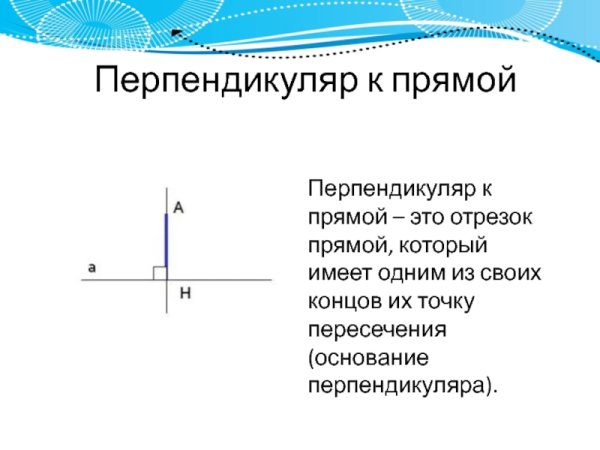 Перпендикуляр к прямой

A

a

H

Перпендикуляр к прямой – это отрезок прямой, который имеет одним из своих концов их точку пересечения (основание перпендикуляра).